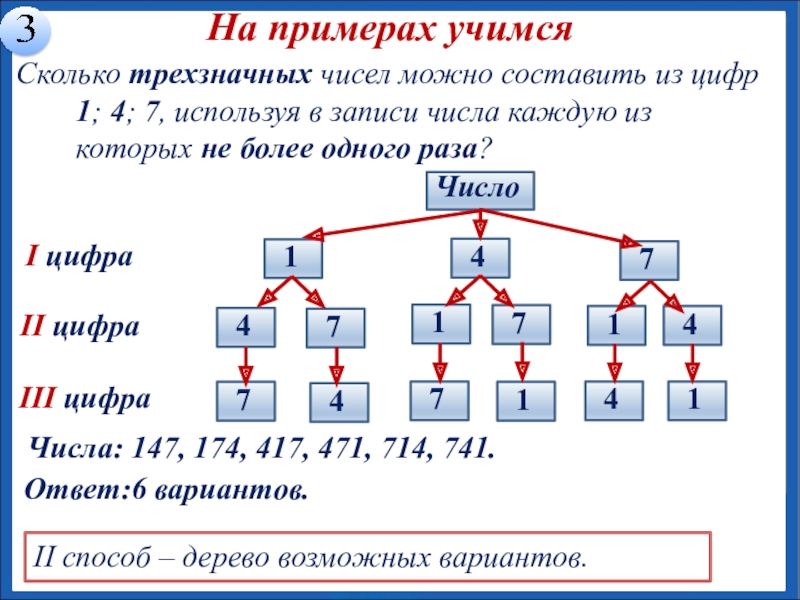 3

На примерах учимся

Сколько трехзначных чисел можно составить из цифр 1; 4; 7, используя в записи числа каждую из которых не более одного раза?

Число

I цифра

1 4 7

II цифра

4 7 1 7 1 4

III цифра

7 4 7 1 4 1

Числа: 147, 174, 417, 471, 714, 741.

Ответ:6 вариантов.

II способ – дерево возможных вариантов.